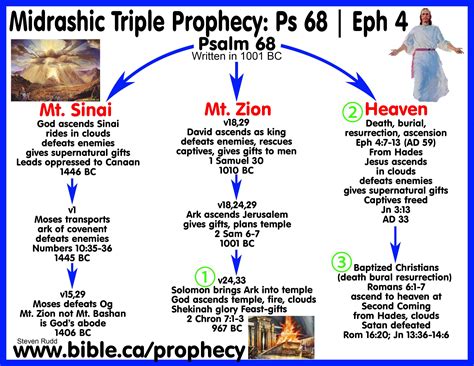 Midrashic Triple Prophecy: Ps 68 | Eph 4

Psalm 68
Written in 1001 BC

Mt. Sinai
God ascends Sinai
rides in clouds
defeats enemies
gives supernatural gifts
Leads oppressed to Canaan
1446 BC

v1
Moses transports
ark of covenent
defeats enemies
Numbers 10:35-36
1445 BC

v15,29
Moses defeats Og
Mt. Zion not Mt. Bashan
is God's abode
1406 BC

Mt. Zion
v18,29
David ascends as king
defeats enemies, rescues
captives, gives gifts to men
1 Samuel 30
1010 BC

v18,24,29
Ark ascends Jerusalem
gives gifts, plans temple
2 Sam 6-7
1001 BC

1 v24,33
Solomon brings Ark into temple
God ascends temple, fire, clouds
Shekinah glory Feast-gifts
2 Chron 7:1-3
967 BC

2 Heaven
Death, burial,
resurrection, ascension
Eph 4:7-13 (AD 59)
From Hades
Jesus ascends
in clouds
defeats enemies
gives supernatural gifts
Captives freed
Jn 3:13
AD 33

3 Baptized Christians
(death bural resurrection)
Romans 6:1-7
ascend to heaven at
Second Coming
from Hades, clouds
Satan defeated
Rom 16:20; Jn 13:36-14:6

Steven Rudd
www.bible.ca/prophecy